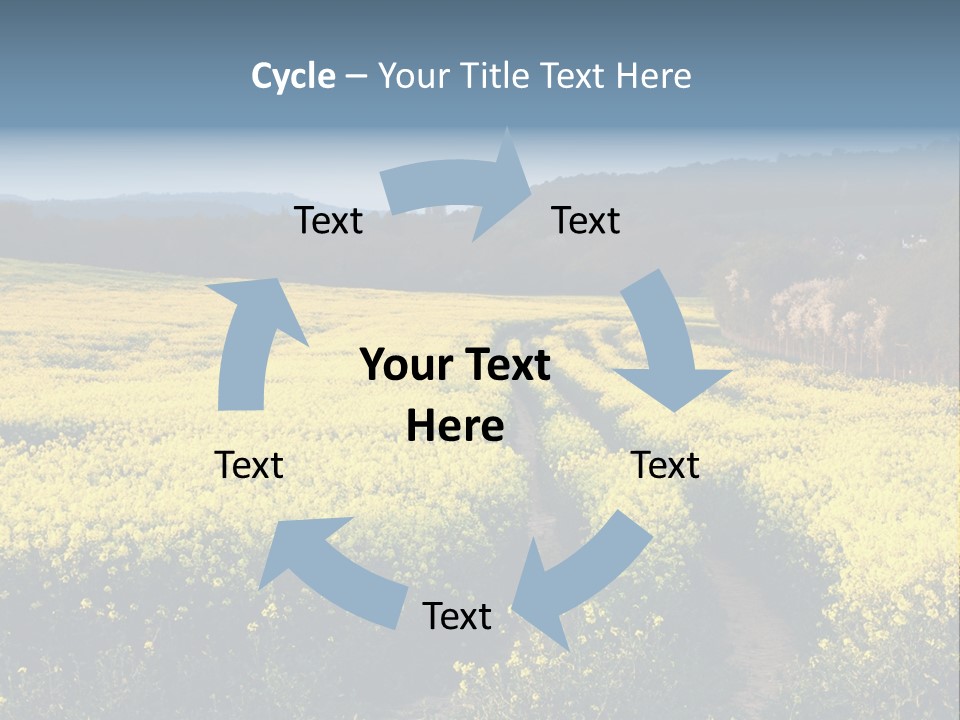 Cycle – Your Title Text Here

Text

Text

Your Text Here

Text

Text

Text